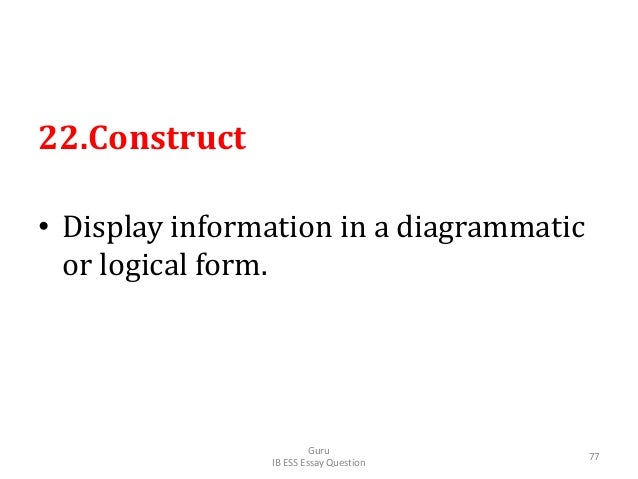 22.Construct

• Display information in a diagrammatic or logical form.

Guru
IB ESS Essay Question

77